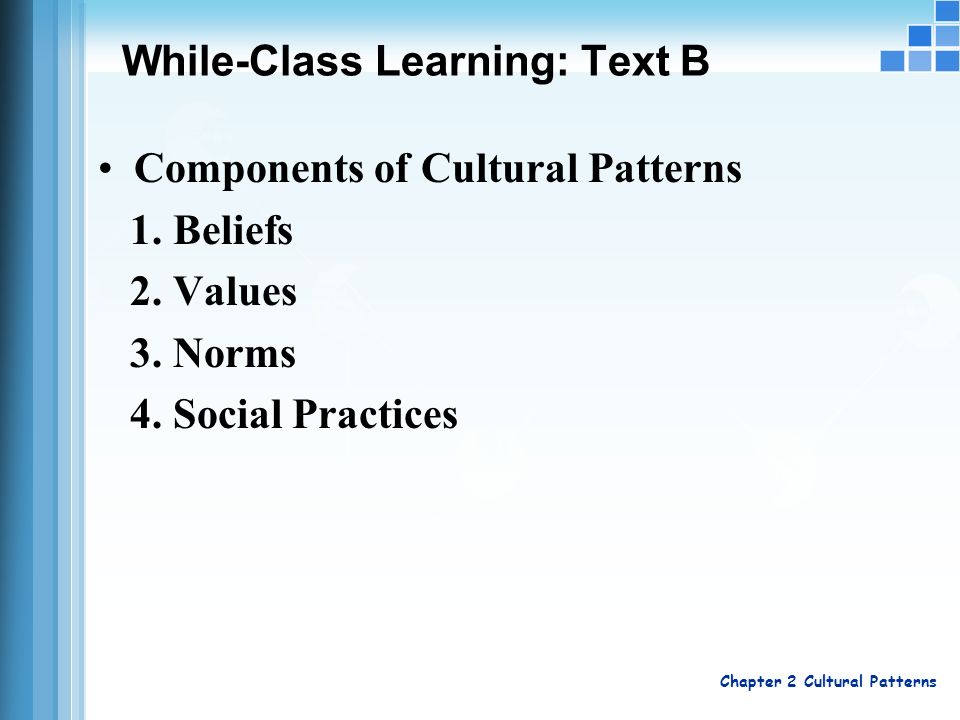 While-Class Learning: Text B

• Components of Cultural Patterns
1. Beliefs
2. Values
3. Norms
4. Social Practices

Chapter 2 Cultural Patterns